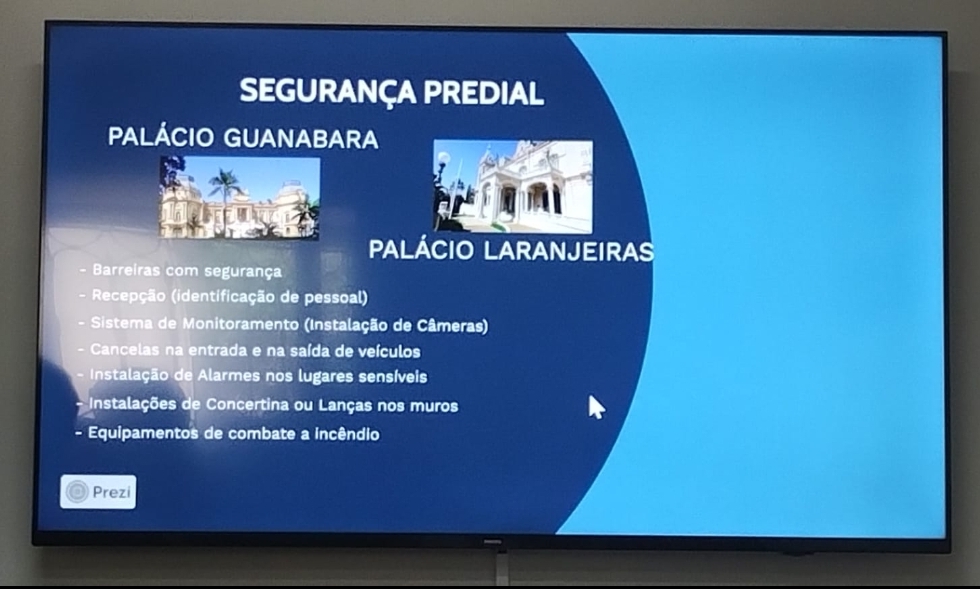 SEGURANÇA PREDIAL

PALÁCIO GUANABARA

PALÁCIO LARANJEIRAS

- Barreiras com segurança
- Recepção (identificação de pessoal)
- Sistema de Monitoramento (Instalação de Câmeras)
- Cancelas na entrada e na saída de veículos
- Instalação de Alarmes nos lugares sensíveis
- Instalações de Concertina ou Lanças nos muros
- Equipamentos de combate a incêndio

Prezi